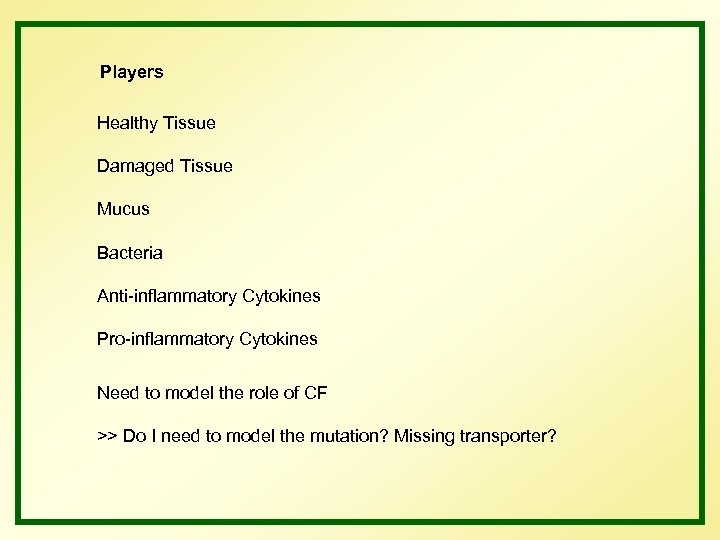 Players

Healthy Tissue

Damaged Tissue

Mucus

Bacteria

Anti-inflammatory Cytokines

Pro-inflammatory Cytokines

Need to model the role of CF

>> Do I need to model the mutation? Missing transporter?